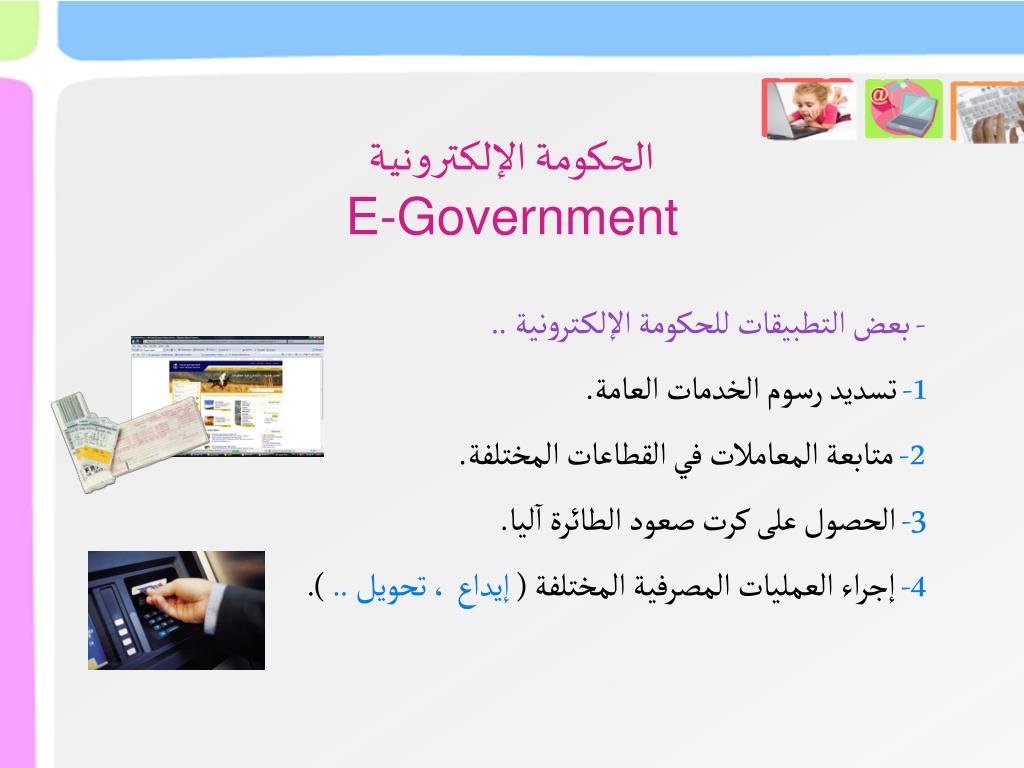 الحكومة الإلكترونية
E-Government

- بعض التطبيقات للحكومة الإلكترونية ..

1- تسديد رسوم الخدمات العامة.

2- متابعة المعاملات في القطاعات المختلفة.

3- الحصول على كرت صعود الطائرة آليا.

4- إجراء العمليات المصرفية المختلفة ( إيداع ، تحويل .. ).